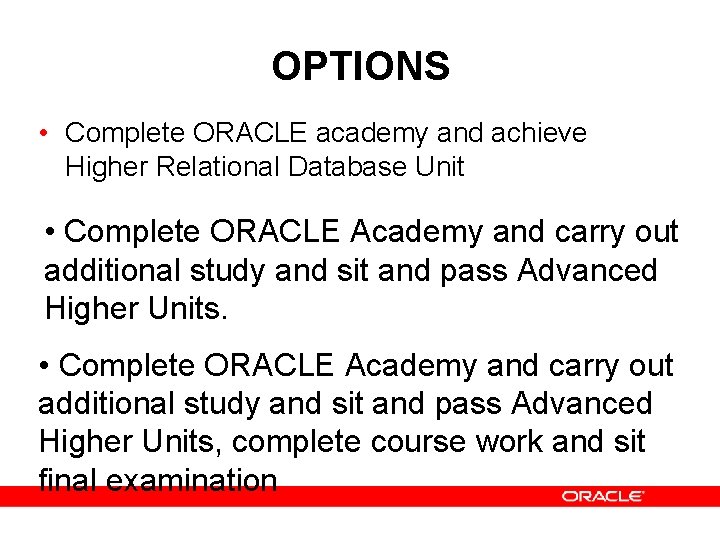 OPTIONS

• Complete ORACLE academy and achieve Higher Relational Database Unit

• Complete ORACLE Academy and carry out additional study and sit and pass Advanced Higher Units.

• Complete ORACLE Academy and carry out additional study and sit and pass Advanced Higher Units, complete course work and sit final examination

ORACLE